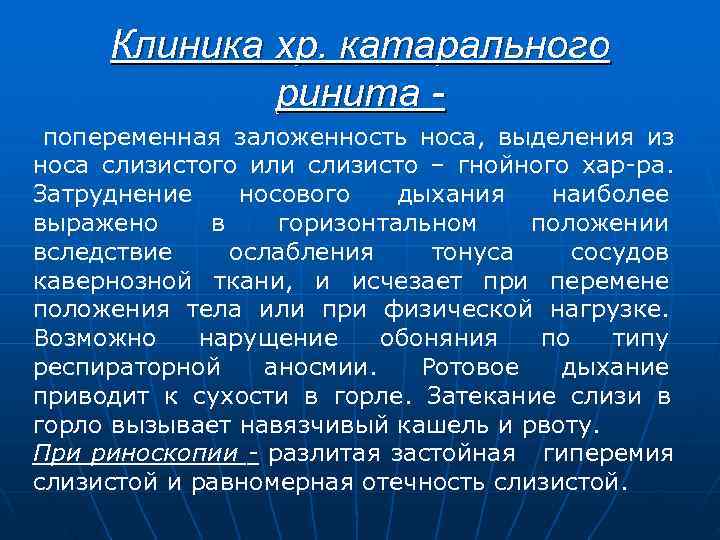 Клиника хр. катарального ринита -

попеременная заложенность носа, выделения из носа слизистого или слизисто – гнойного хар-ра. Затруднение носового дыхания наиболее выражено в горизонтальном положении вследствие ослабления тонуса сосудов кавернозной ткани, и исчезает при перемене положения тела или при физической нагрузке. Возможно нарущение обоняния по типу респираторной аносмии. Ротовое дыхание приводит к сухости в горле. Затекание слизи в горло вызывает навязчивый кашель и рвоту.
При риноскопии - разлитая застойная гиперемия слизистой и равномерная отечность слизистой.